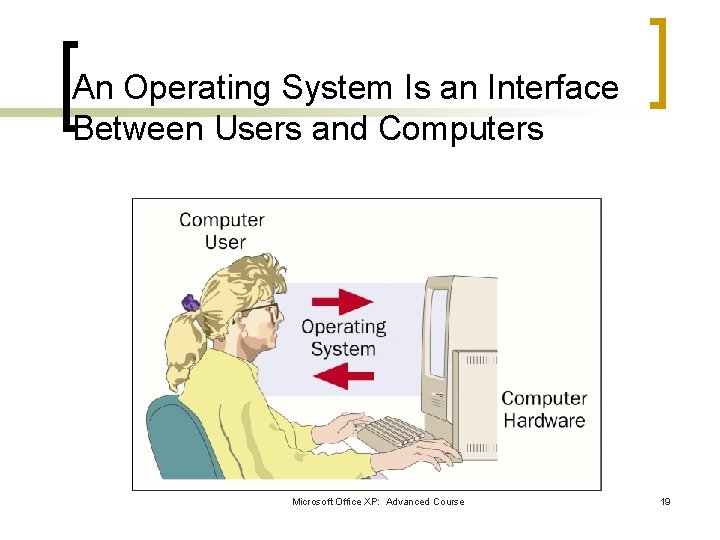 An Operating System Is an Interface Between Users and Computers

Computer User

Operating System

Computer Hardware

Microsoft Office XP: Advanced Course

19